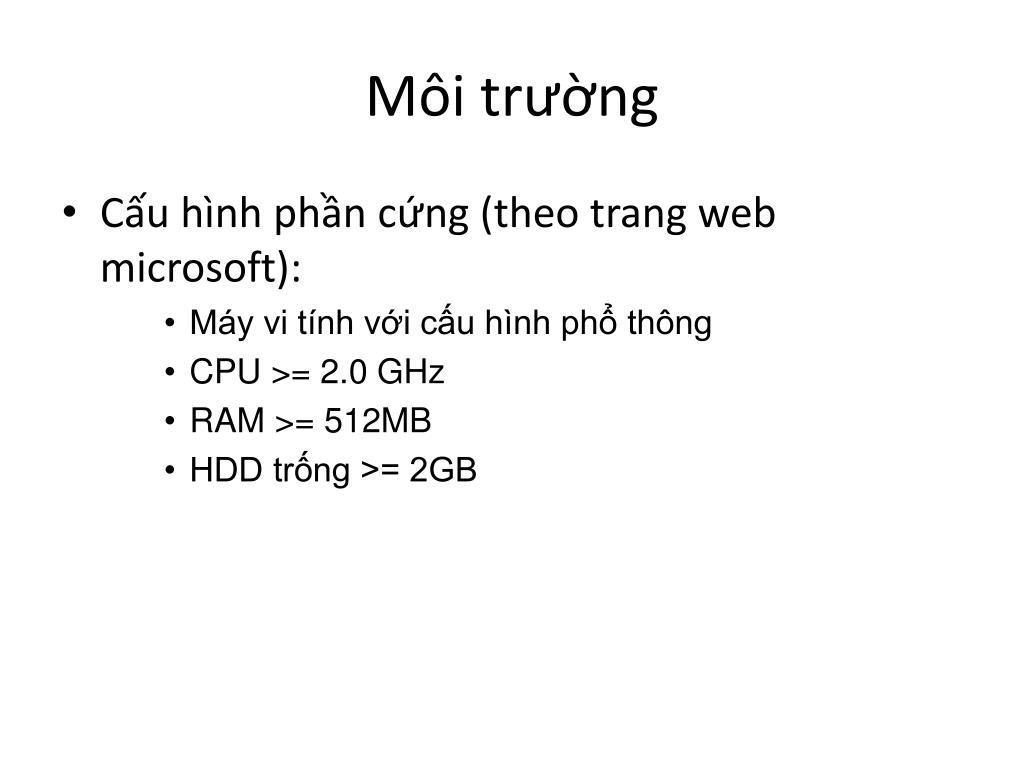 Môi trường

• Cấu hình phần cứng (theo trang web microsoft):
  • Máy vi tính với cấu hình phổ thông
  • CPU >= 2.0 GHz
  • RAM >= 512MB
  • HDD trống >= 2GB